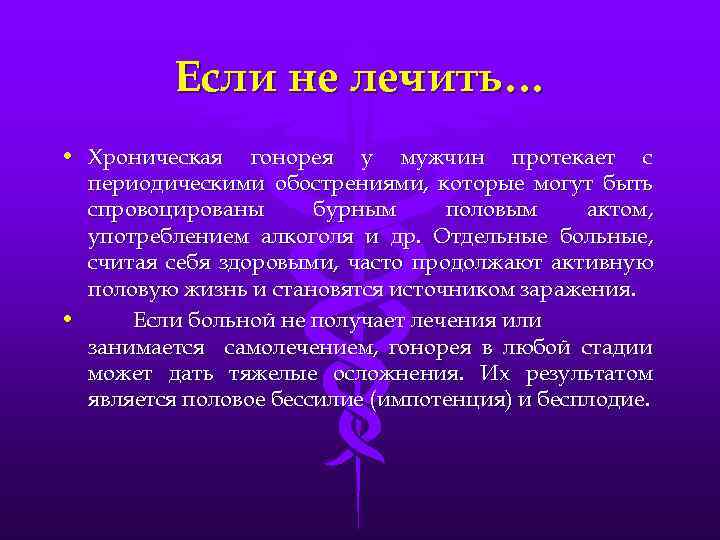 Если не лечить…

• Хроническая гонорея у мужчин протекает с периодическими обострениями, которые могут быть спровоцированы бурным половым актом, употреблением алкоголя и др. Отдельные больные, считая себя здоровыми, часто продолжают активную половую жизнь и становятся источником заражения.

• Если больной не получает лечения или занимается самолечением, гонорея в любой стадии может дать тяжелые осложнения. Их результатом является половое бессилие (импотенция) и бесплодие.